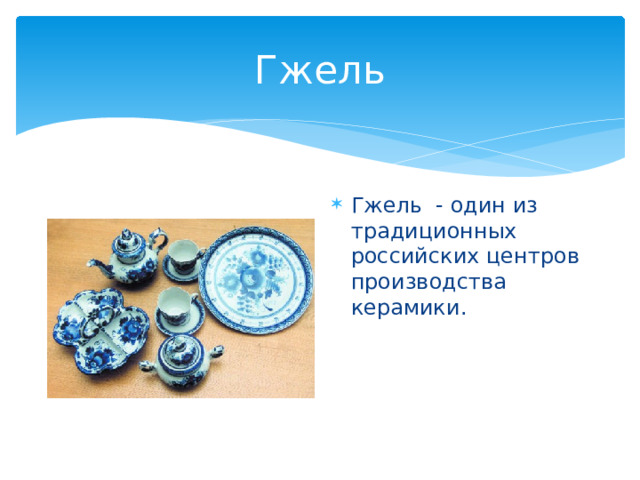 Гжель

Гжель - один из традиционных российских центров производства керамики.